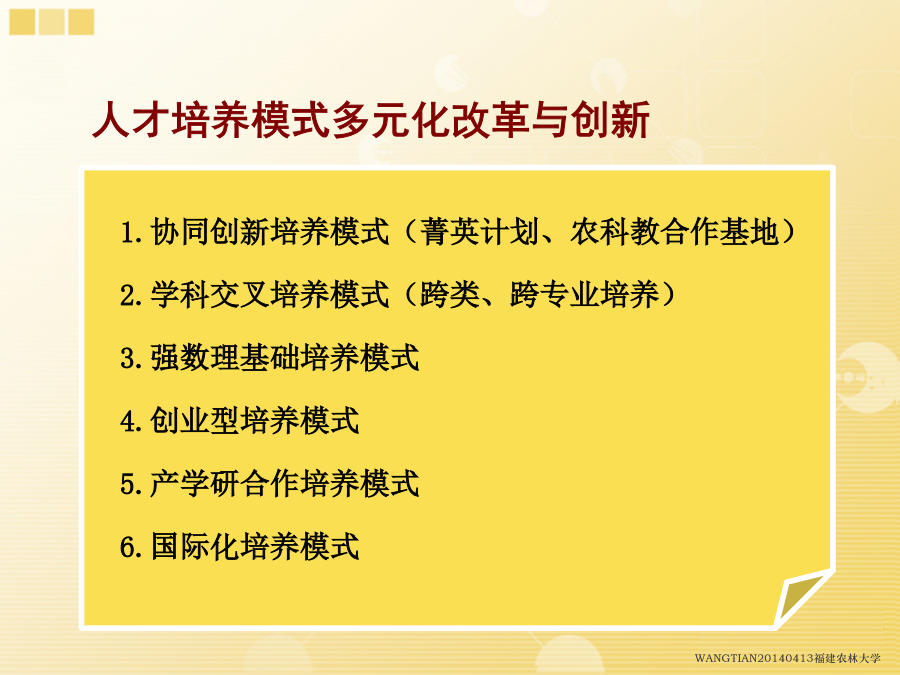 人才培养模式多元化改革与创新

1.协同创新培养模式（菁英计划、农科教合作基地）

2.学科交叉培养模式（跨类、跨专业培养）

3.强数理基础培养模式

4.创业型培养模式

5.产学研合作培养模式

6.国际化培养模式

WANGTIAN20140413福建农林大学